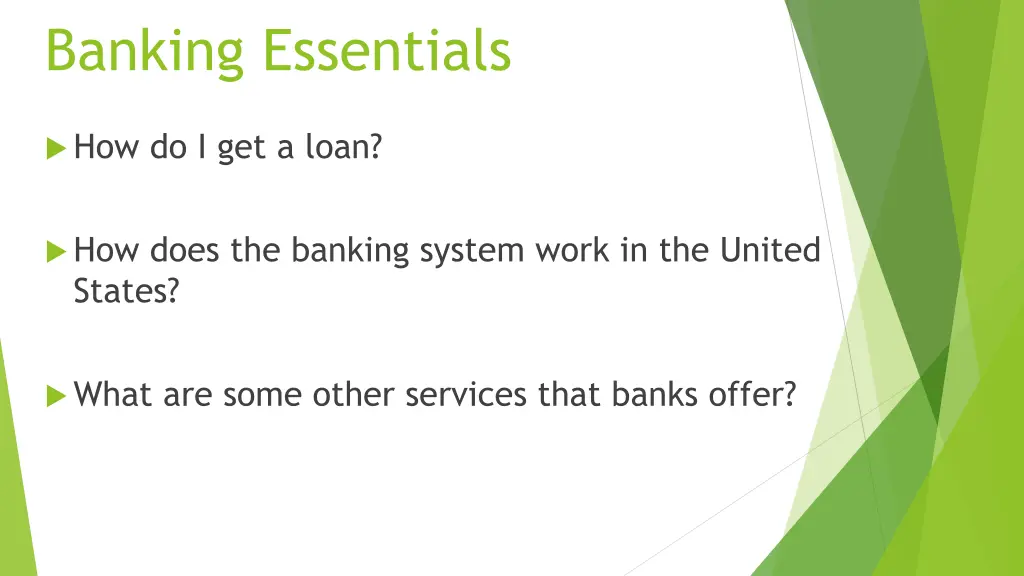 Banking Essentials

How do I get a loan?

How does the banking system work in the United States?

What are some other services that banks offer?